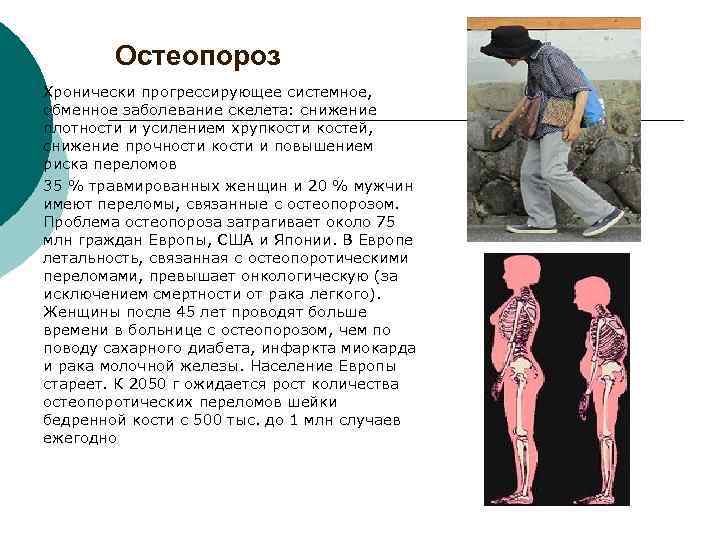 Остеопороз

Хронически прогрессирующее системное, обменное заболевание скелета: снижение плотности и усилением хрупкости костей, снижение прочности кости и повышением риска переломов

35 % травмированных женщин и 20 % мужчин имеют переломы, связанные с остеопорозом. Проблема остеопороза затрагивает около 75 млн граждан Европы, США и Японии. В Европе летальность, связанная с остеопоротическими переломами, превышает онкологическую (за исключением смертности от рака легкого). Женщины после 45 лет проводят больше времени в больнице с остеопорозом, чем по поводу сахарного диабета, инфаркта миокарда и рака молочной железы. Население Европы стареет. К 2050 г ожидается рост количества остеопоротических переломов шейки бедренной кости с 500 тыс. до 1 млн случаев ежегодно